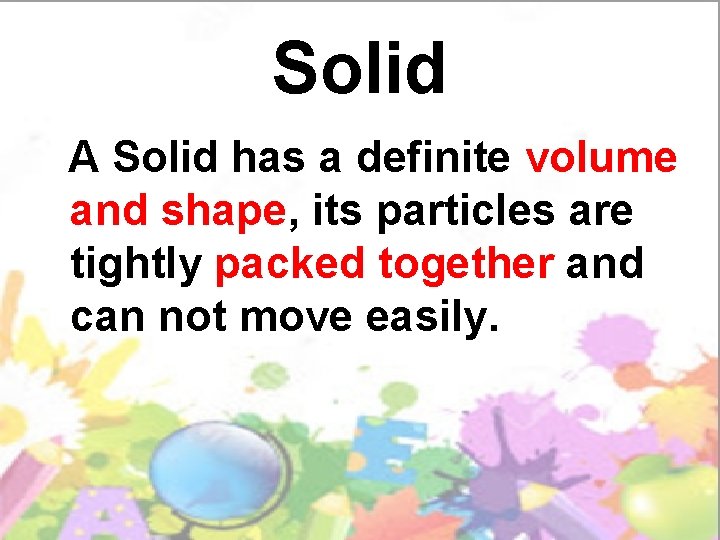 Solid

A Solid has a definite volume and shape, its particles are tightly packed together and can not move easily.